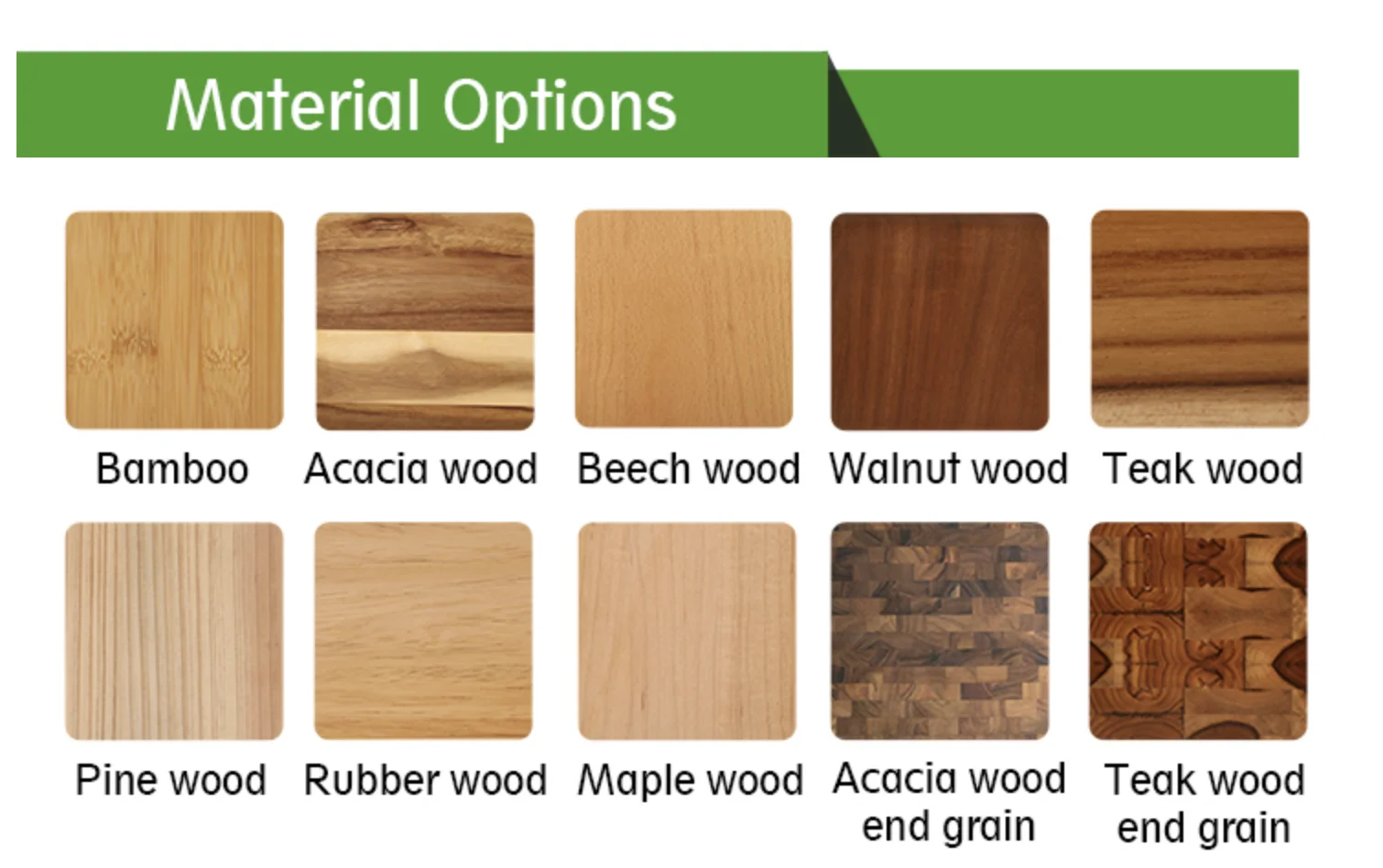 Material Options

Bamboo

Acacia wood

Beech wood

Walnut wood

Teak wood

Pine wood

Rubber wood

Maple wood

Acacia wood end grain

Teak wood end grain